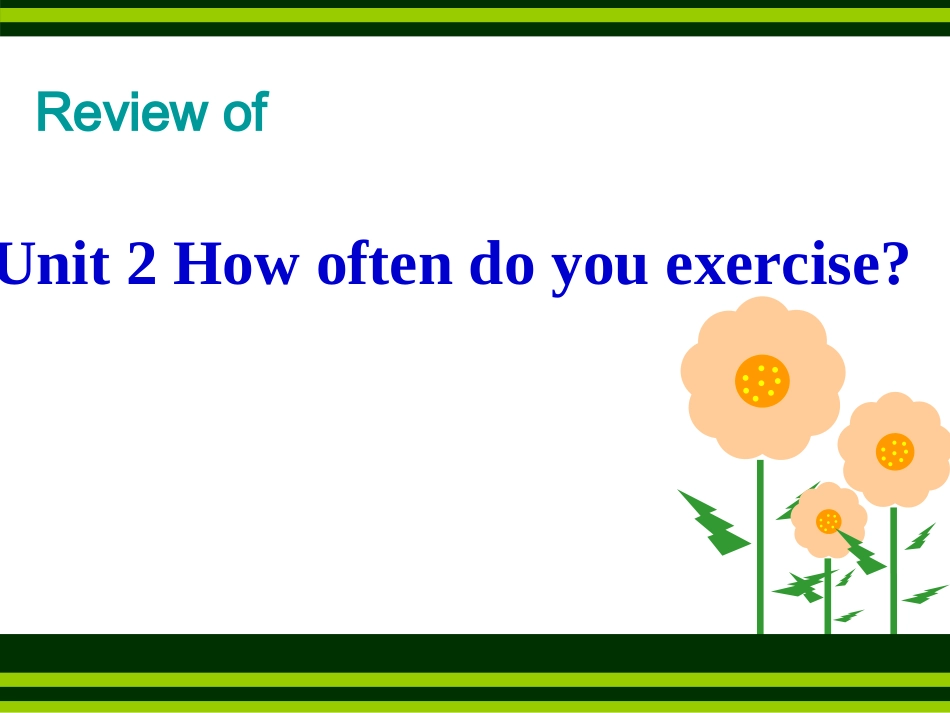 Review of

Unit 2 How often do you exercise?